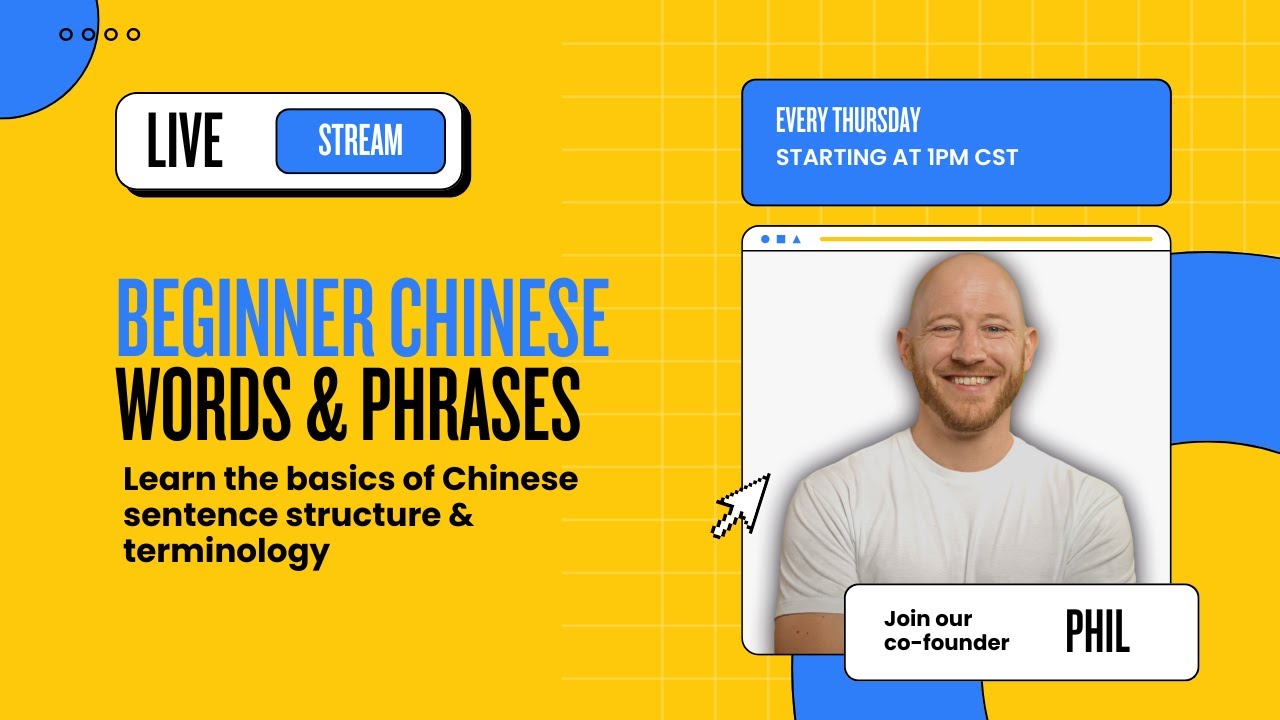 LIVE STREAM

EVERY THURSDAY
STARTING AT 1PM CST

BEGINNER CHINESE
WORDS & PHRASES

Learn the basics of Chinese sentence structure & terminology

Join our co-founder PHIL